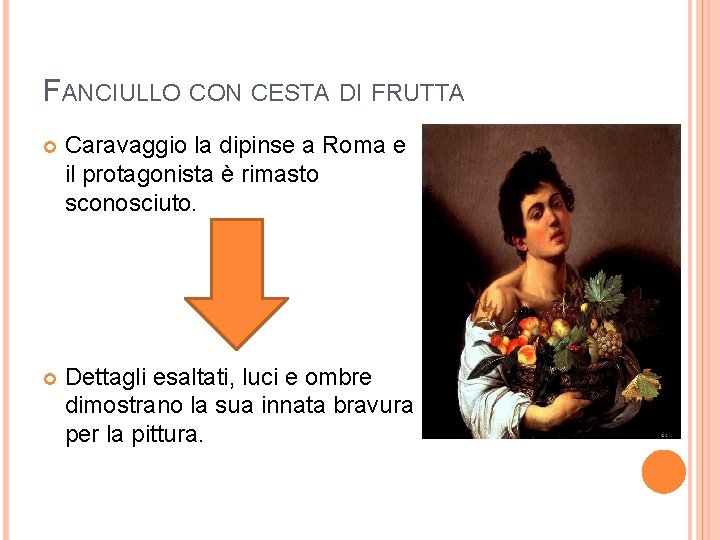 FANCIULLO CON CESTA DI FRUTTA

Caravaggio la dipinse a Roma e il protagonista è rimasto sconosciuto.

Dettagli esaltati, luci e ombre dimostrano la sua innata bravura per la pittura.